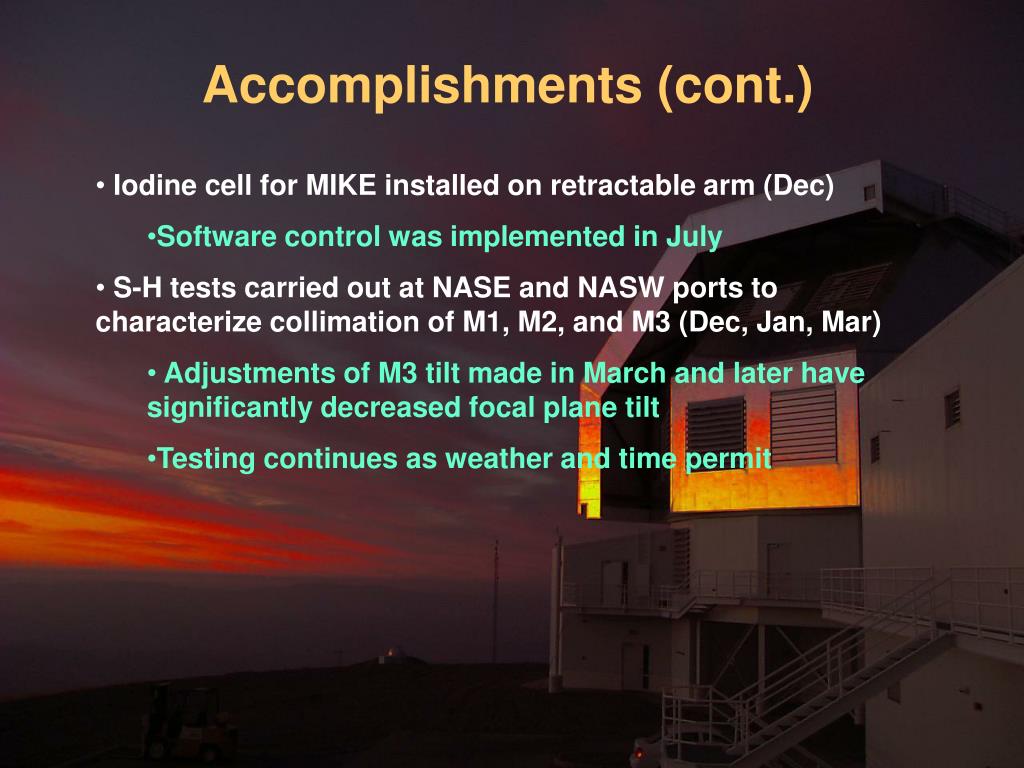 Accomplishments (cont.)

• Iodine cell for MIKE installed on retractable arm (Dec)

•Software control was implemented in July

• S-H tests carried out at NASE and NASW ports to characterize collimation of M1, M2, and M3 (Dec, Jan, Mar)

• Adjustments of M3 tilt made in March and later have significantly decreased focal plane tilt

•Testing continues as weather and time permit